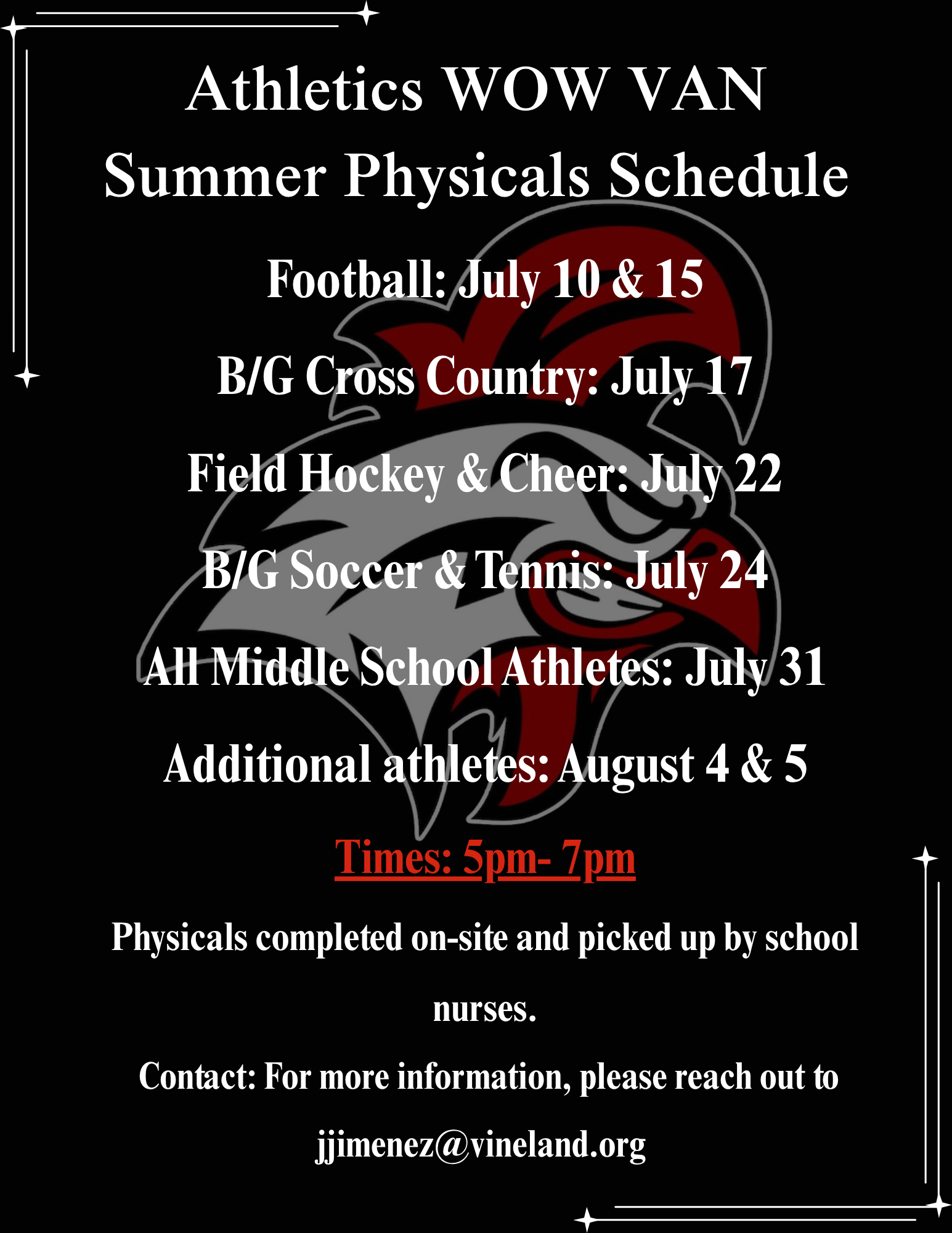 Athletics WOW VAN
Summer Physicals Schedule

Football: July 10 & 15

B/G Cross Country: July 17

Field Hockey & Cheer: July 22

B/G Soccer & Tennis: July 24

All Middle School Athletes: July 31

Additional athletes: August 4 & 5

Times: 5pm- 7pm

Physicals completed on-site and picked up by school nurses.

Contact: For more information, please reach out to jjimenez@vineland.org